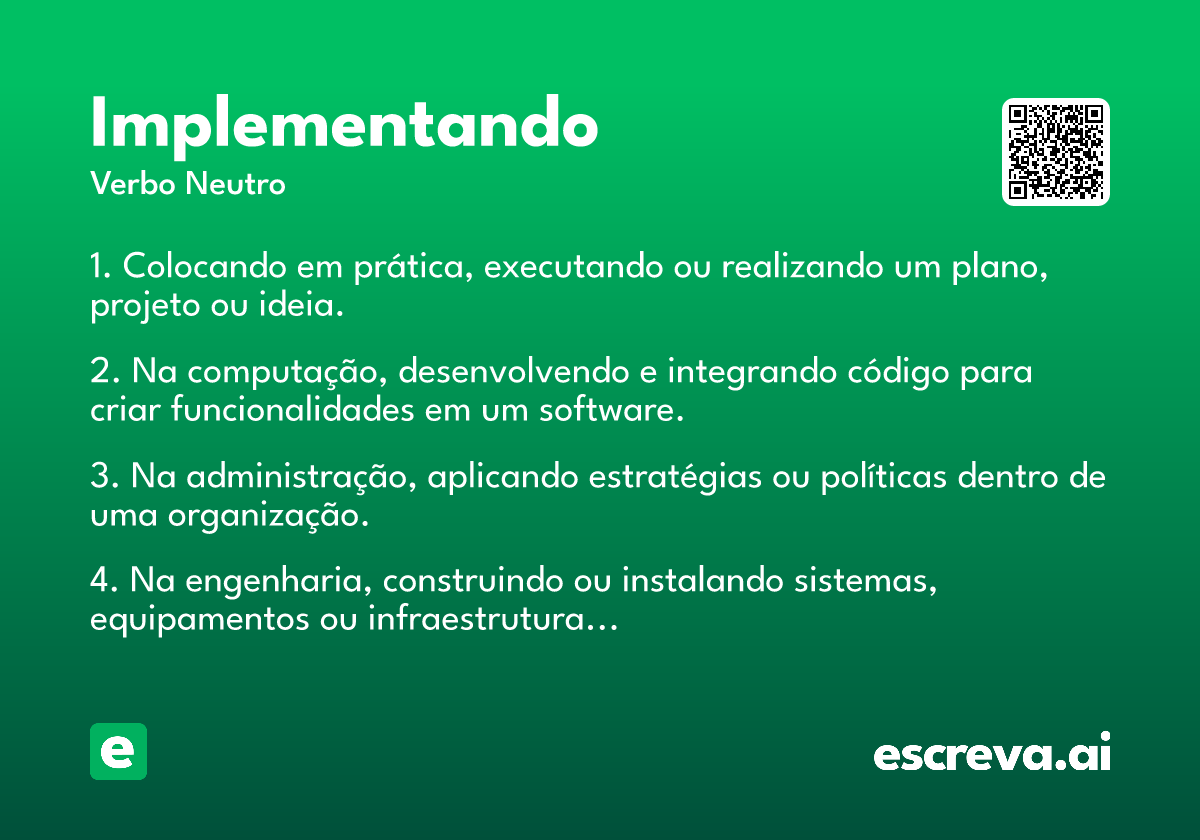 Implementando
Verbo Neutro

1. Colocando em prática, executando ou realizando um plano, projeto ou ideia.

2. Na computação, desenvolvendo e integrando código para criar funcionalidades em um software.

3. Na administração, aplicando estratégias ou políticas dentro de uma organização.

4. Na engenharia, construindo ou instalando sistemas, equipamentos ou infraestrutura…

e

escreva.ai